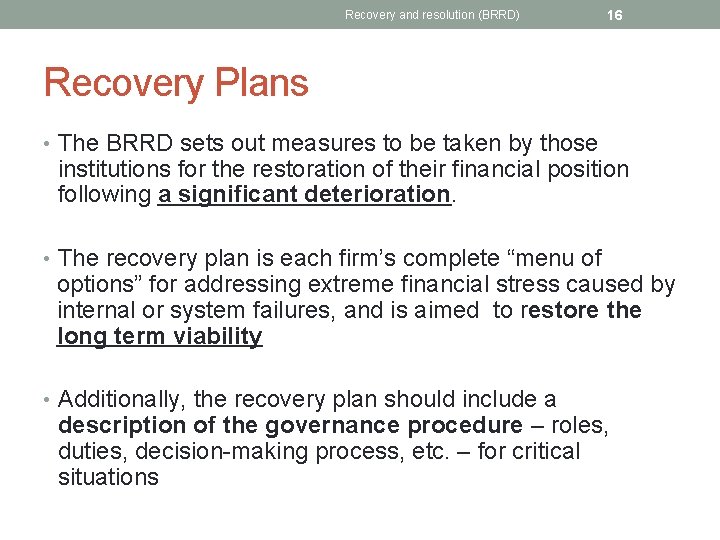 Recovery and resolution (BRRD) 16

Recovery Plans

• The BRRD sets out measures to be taken by those institutions for the restoration of their financial position following a significant deterioration.

• The recovery plan is each firm's complete "menu of options" for addressing extreme financial stress caused by internal or system failures, and is aimed to restore the long term viability

• Additionally, the recovery plan should include a description of the governance procedure – roles, duties, decision-making process, etc. – for critical situations